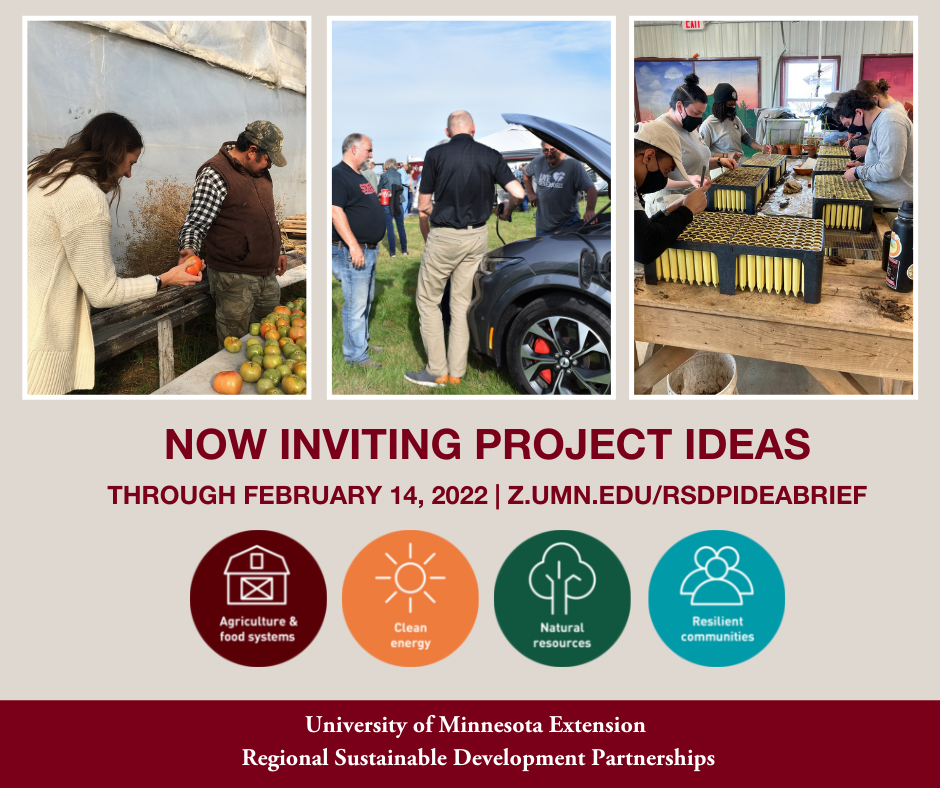 EXIT

NOW INVITING PROJECT IDEAS

THROUGH FEBRUARY 14, 2022 | Z.UMN.EDU/RSDPIDEABRIEF

Agriculture & food systems

Clean energy

Natural resources

Resilient communities

University of Minnesota Extension
Regional Sustainable Development Partnerships